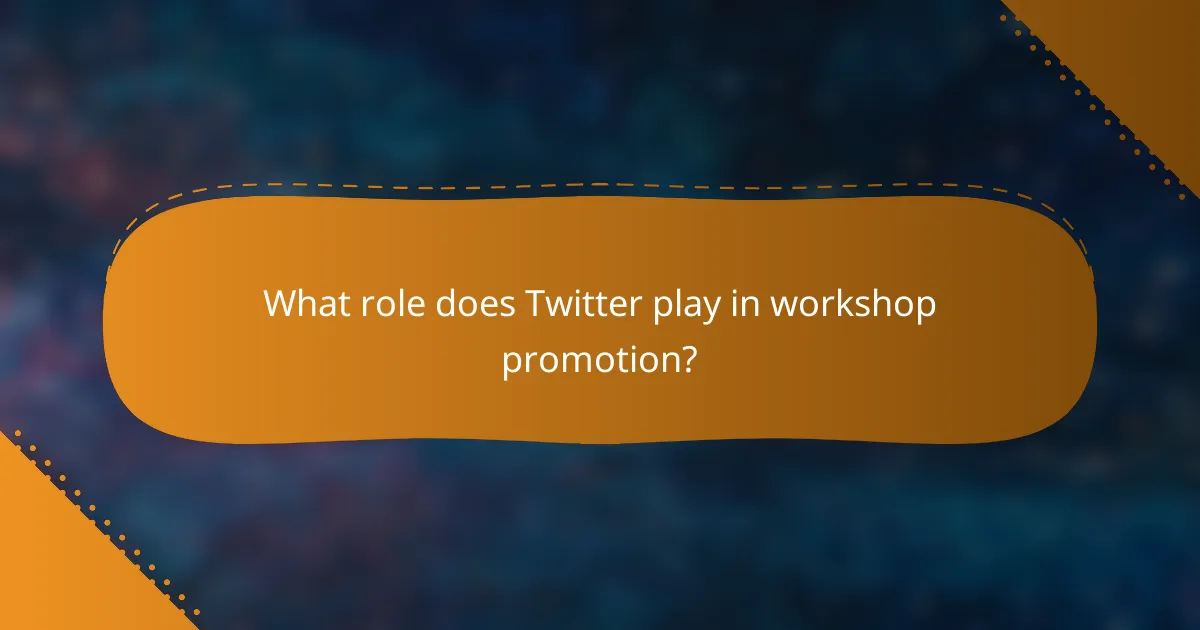 What role does Twitter play in workshop promotion?